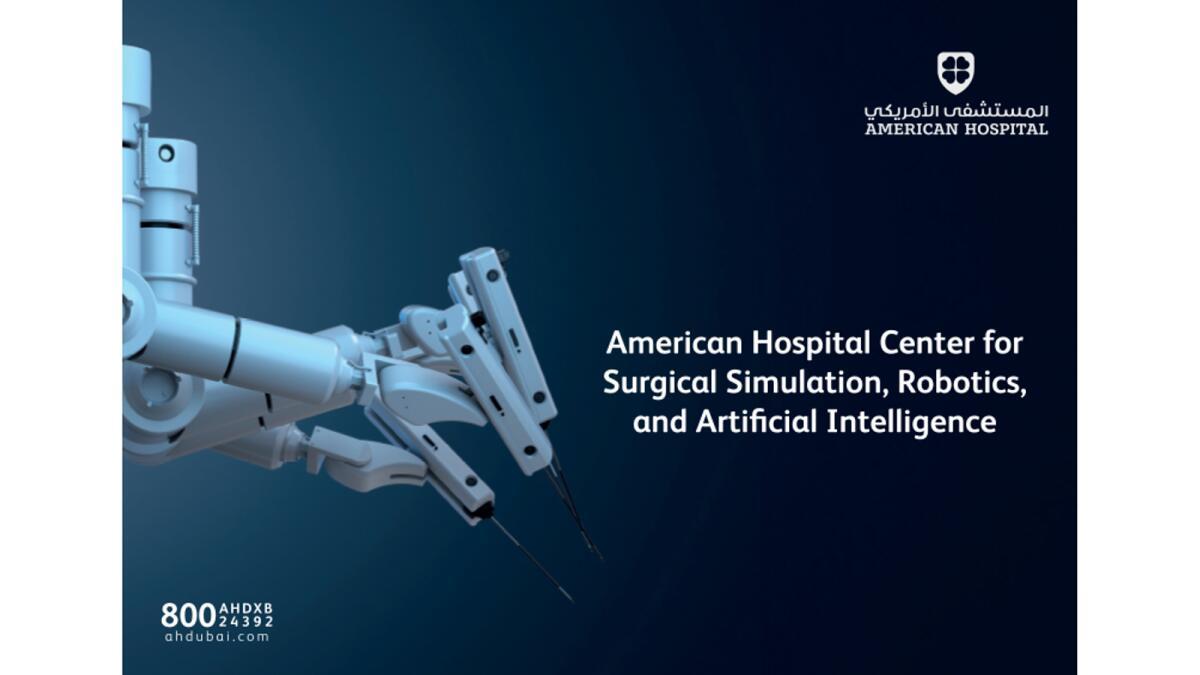 المستشفى الأمريكي
AMERICAN HOSPITAL

American Hospital Center for Surgical Simulation, Robotics, and Artificial Intelligence

800 AHDXB 24392
ahdubai.com